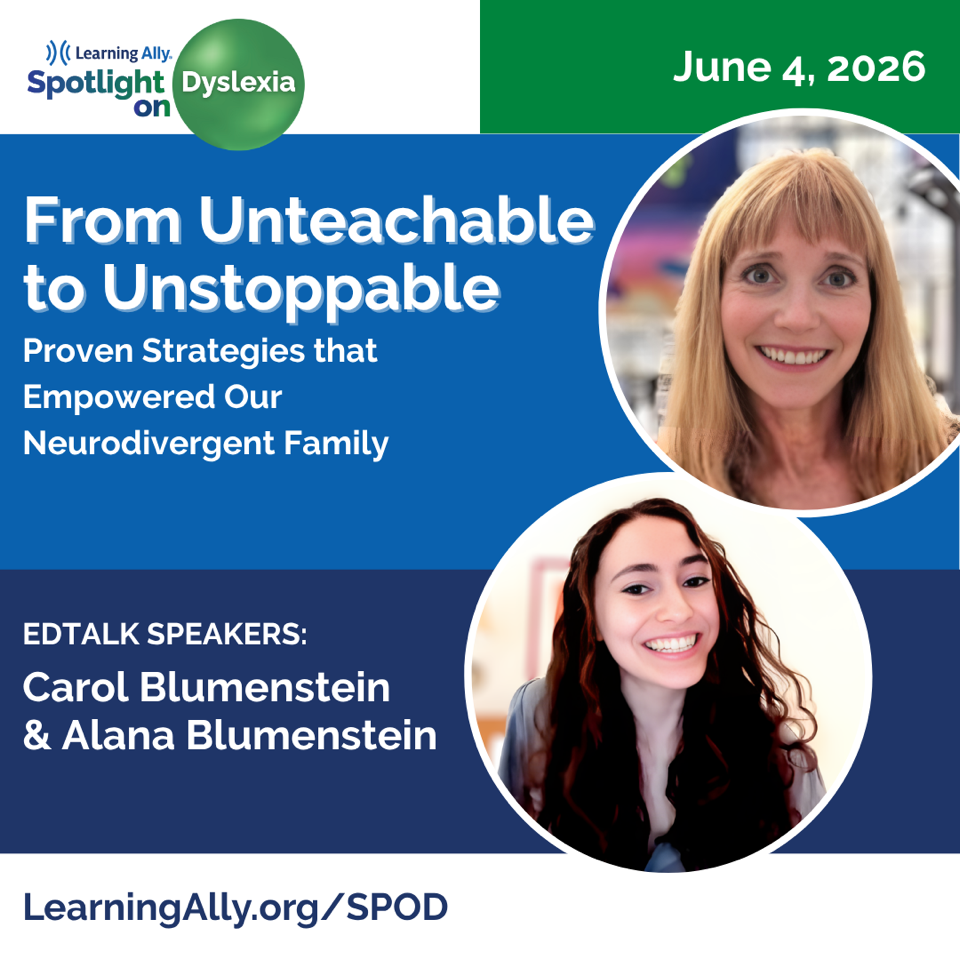 Learning Ally.
Spotlight on Dyslexia

June 4, 2026

From Unteachable to Unstoppable
Proven Strategies that Empowered Our Neurodivergent Family

EDTALK SPEAKERS:
Carol Blumenstein & Alana Blumenstein

LearningAlly.org/SPOD